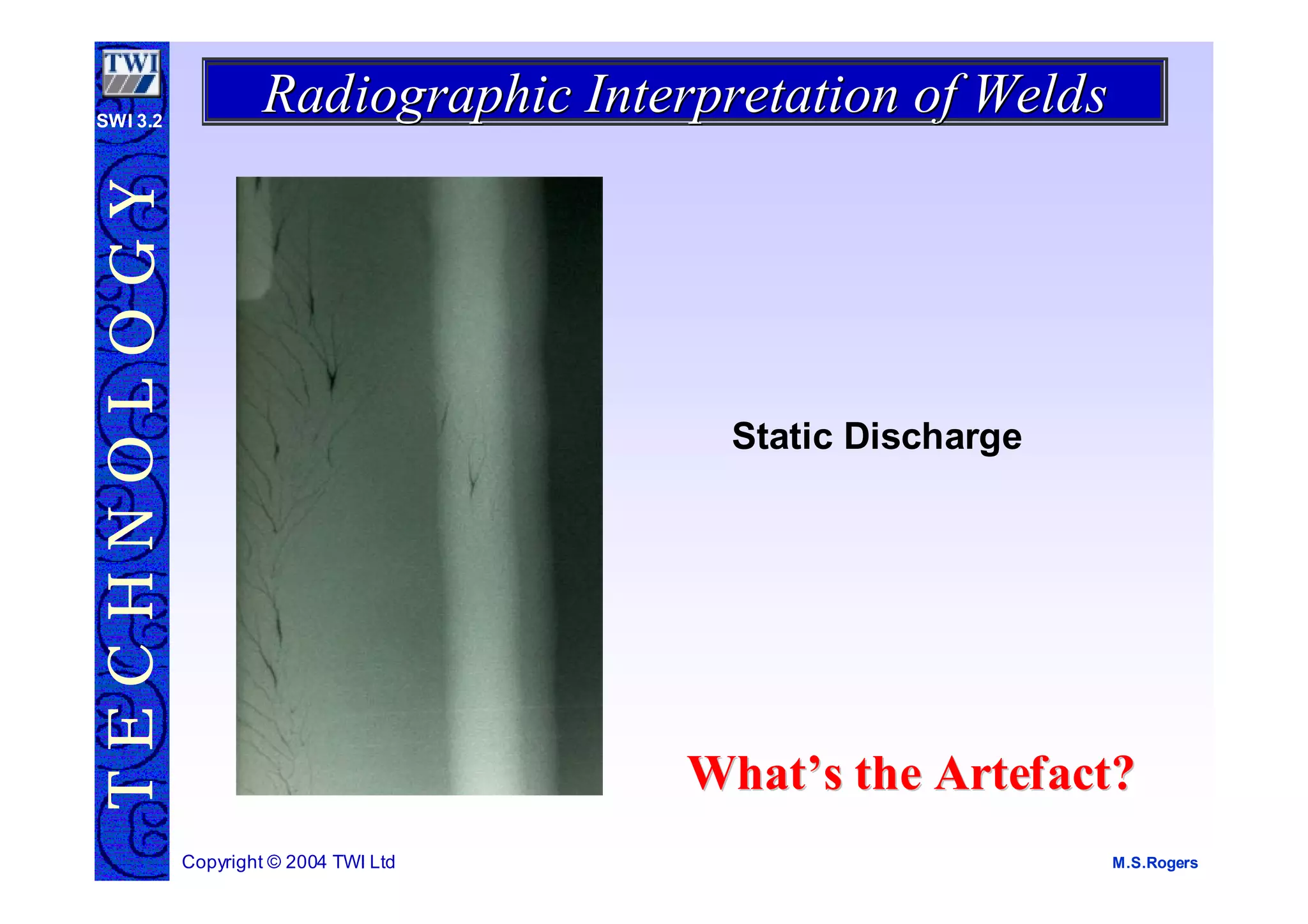 TWI
SWI 3.2
TECHNOLOGY

Radiographic Interpretation of Welds

Static Discharge

What's the Artefact?

Copyright © 2004 TWI Ltd

M.S.Rogers